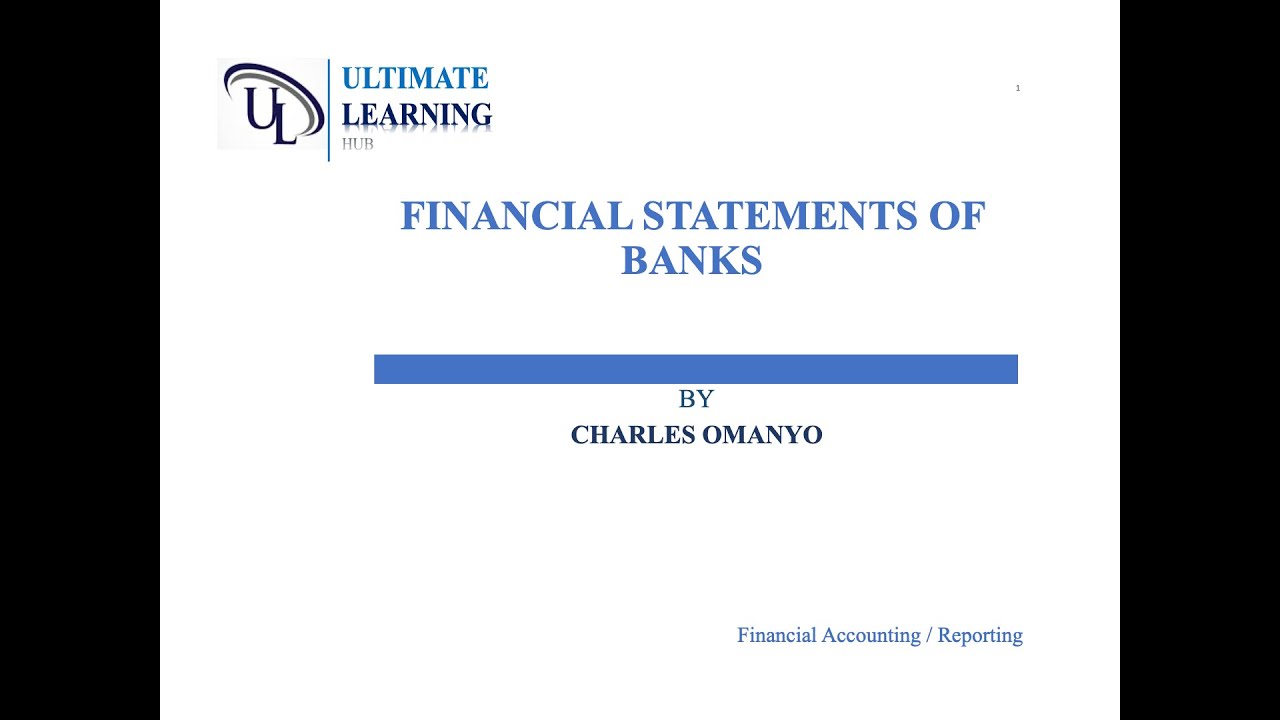 UL
ULTIMATE
LEARNING
HUB

1

FINANCIAL STATEMENTS OF BANKS

BY
CHARLES OMANYO

Financial Accounting / Reporting